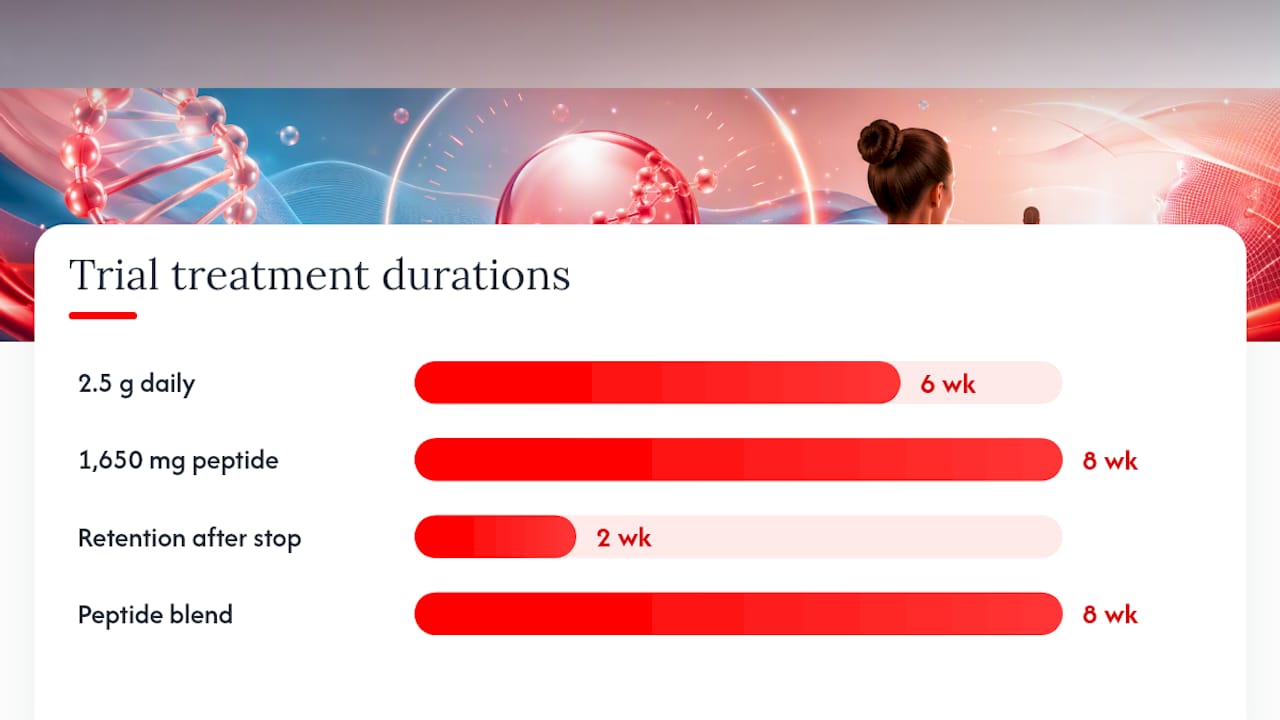 Trial treatment durations

2.5 g daily 6 wk

1,650 mg peptide 8 wk

Retention after stop 2 wk

Peptide blend 8 wk